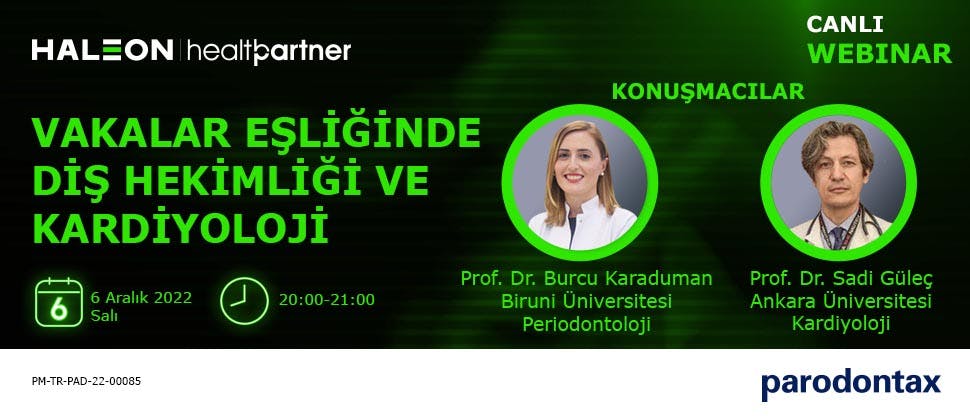 HALEON | healthpartner

CANLI WEBINAR

KONUŞMACILAR

VAKALAR EŞLİĞİNDE DİŞ HEKİMLİĞİ VE KARDİYOLOJİ

6

6 Aralık 2022 Salı

20:00-21:00

Prof. Dr. Burcu Karaduman
Biruni Üniversitesi
Periodontoloji

Prof. Dr. Sadi Güleç
Ankara Üniversitesi
Kardiyoloji

PM-TR-PAD-22-00085

parodontax